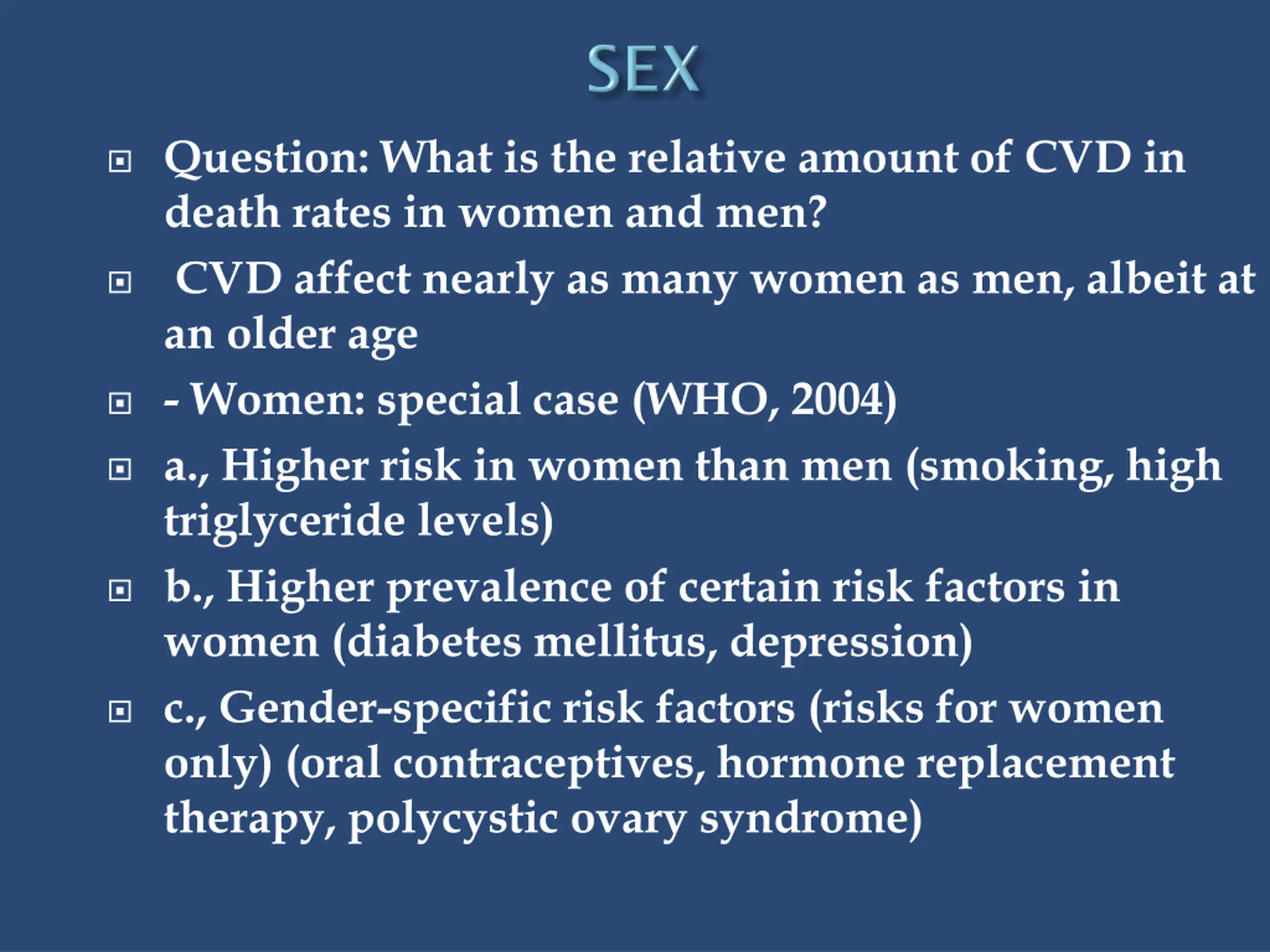 SEX

Question: What is the relative amount of CVD in death rates in women and men?

CVD affect nearly as many women as men, albeit at an older age

- Women: special case (WHO, 2004)

a., Higher risk in women than men (smoking, high triglyceride levels)

b., Higher prevalence of certain risk factors in women (diabetes mellitus, depression)

c., Gender-specific risk factors (risks for women only) (oral contraceptives, hormone replacement therapy, polycystic ovary syndrome)